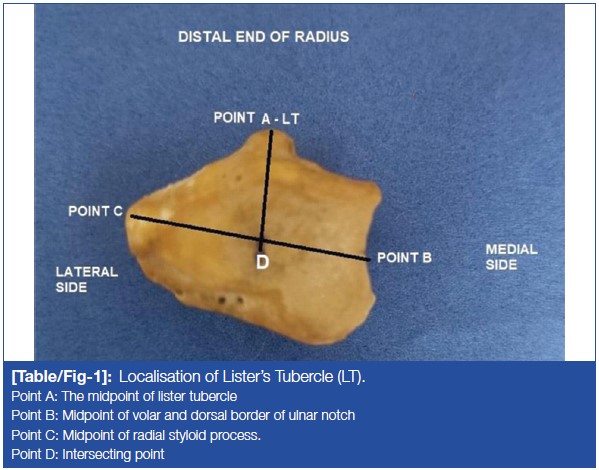 DISTAL END OF RADIUS

POINT A - LT

POINT C

D

POINT B

MEDIAL SIDE

LATERAL SIDE

[Table/Fig-1]: Localisation of Lister's Tubercle (LT).
Point A: The midpoint of lister tubercle
Point B: Midpoint of volar and dorsal border of ulnar notch
Point C: Midpoint of radial styloid process.
Point D: Intersecting point